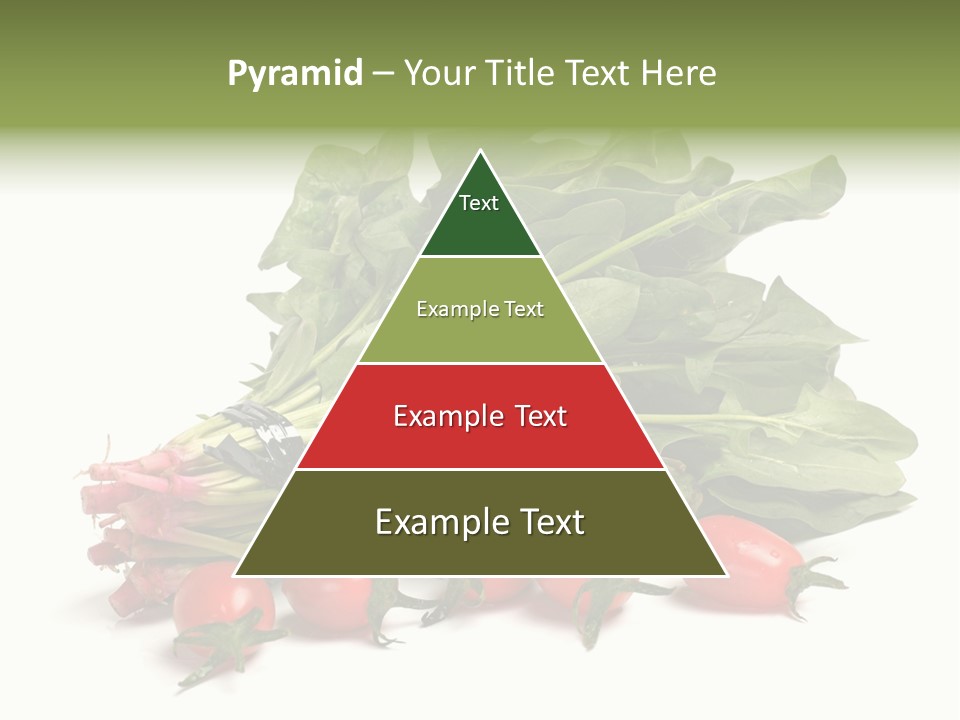 Pyramid – Your Title Text Here

Text

Example Text

Example Text

Example Text